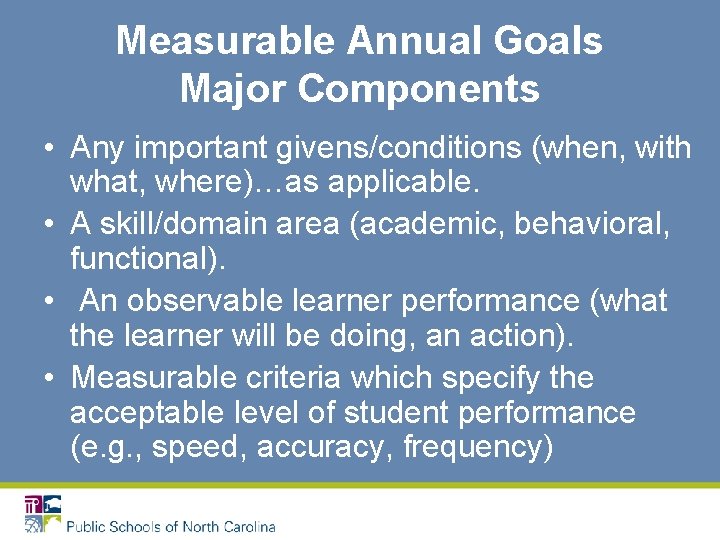 Measurable Annual Goals
Major Components

• Any important givens/conditions (when, with what, where)…as applicable.
• A skill/domain area (academic, behavioral, functional).
• An observable learner performance (what the learner will be doing, an action).
• Measurable criteria which specify the acceptable level of student performance (e.g., speed, accuracy, frequency)

Public Schools of North Carolina